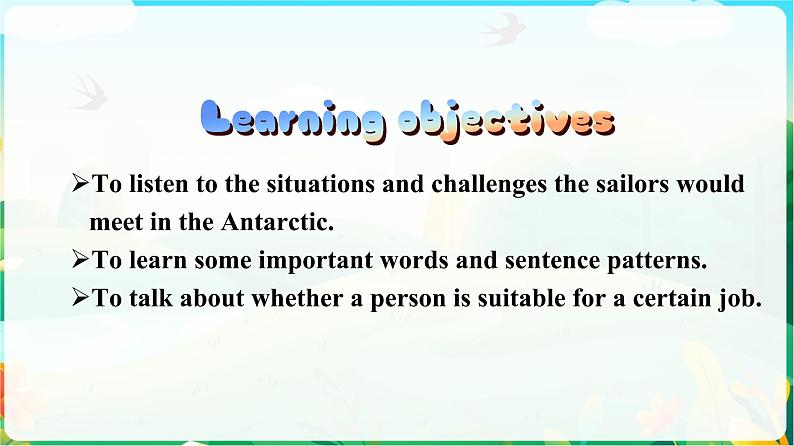 Learning objectives

➢To listen to the situations and challenges the sailors would meet in the Antarctic.

➢To learn some important words and sentence patterns.

➢To talk about whether a person is suitable for a certain job.